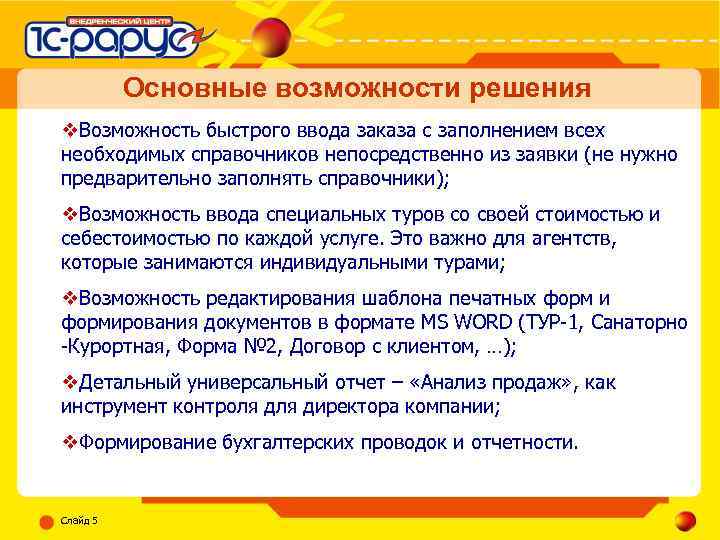 ВНЕДРЕНЧЕСКИЙ ЦЕНТР
1С-РАРУС

Основные возможности решения

❖Возможность быстрого ввода заказа с заполнением всех необходимых справочников непосредственно из заявки (не нужно предварительно заполнять справочники);

❖Возможность ввода специальных туров со своей стоимостью и себестоимостью по каждой услуге. Это важно для агентств, которые занимаются индивидуальными турами;

❖Возможность редактирования шаблона печатных форм и формирования документов в формате MS WORD (ТУР-1, Санаторно -Курортная, Форма №2, Договор с клиентом, …);

❖Детальный универсальный отчет – «Анализ продаж», как инструмент контроля для директора компании;

❖Формирование бухгалтерских проводок и отчетности.

Слайд 5